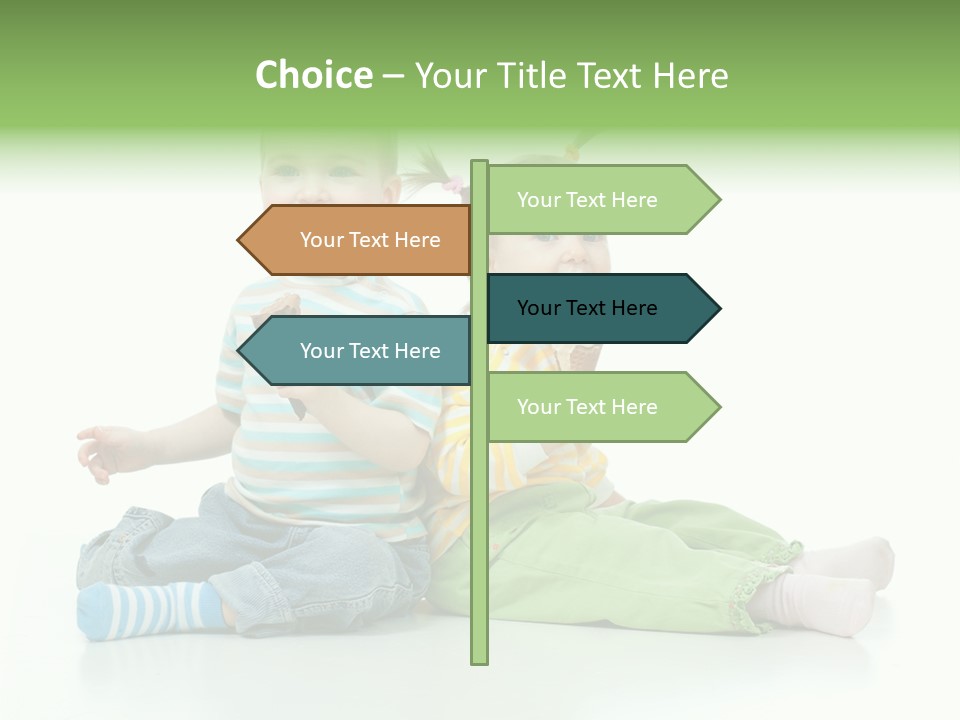 Choice – Your Title Text Here

Your Text Here

Your Text Here

Your Text Here

Your Text Here

Your Text Here